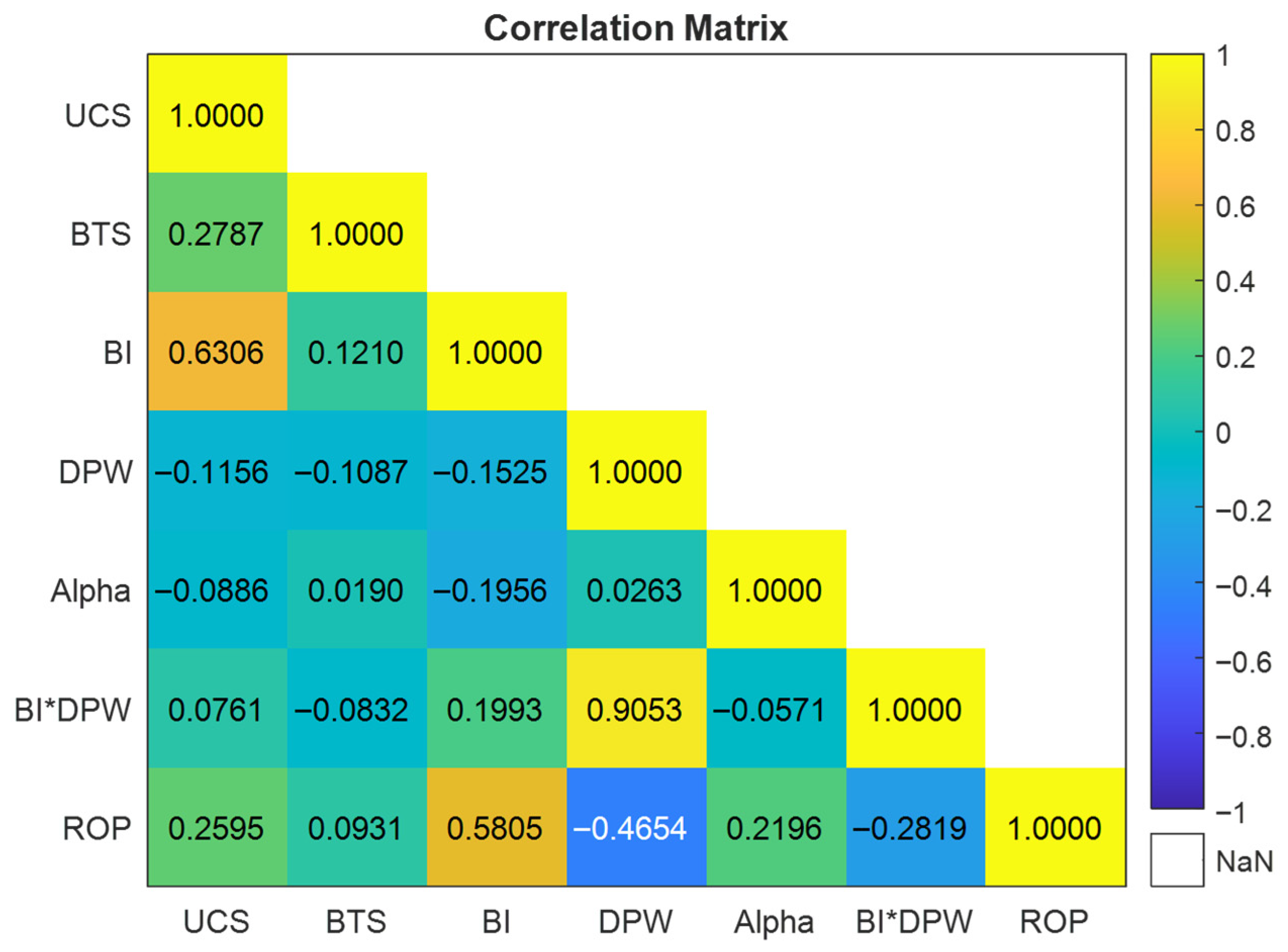 Correlation Matrix

| | UCS | BTS | BI | DPW | Alpha | BI*DPW | ROP |
|---|---|---|---|---|---|---|---|
| UCS | 1.0000 | | | | | | |
| BTS | 0.2787 | 1.0000 | | | | | |
| BI | 0.6306 | 0.1210 | 1.0000 | | | | |
| DPW | −0.1156 | −0.1087 | −0.1525 | 1.0000 | | | |
| Alpha | −0.0886 | 0.0190 | −0.1956 | 0.0263 | 1.0000 | | |
| BI*DPW | 0.0761 | −0.0832 | 0.1993 | 0.9053 | −0.0571 | 1.0000 | |
| ROP | 0.2595 | 0.0931 | 0.5805 | −0.4654 | 0.2196 | −0.2819 | 1.0000 |

1
0.8
0.6
0.4
0.2
0
−0.2
−0.4
−0.6
−0.8
−1
NaN